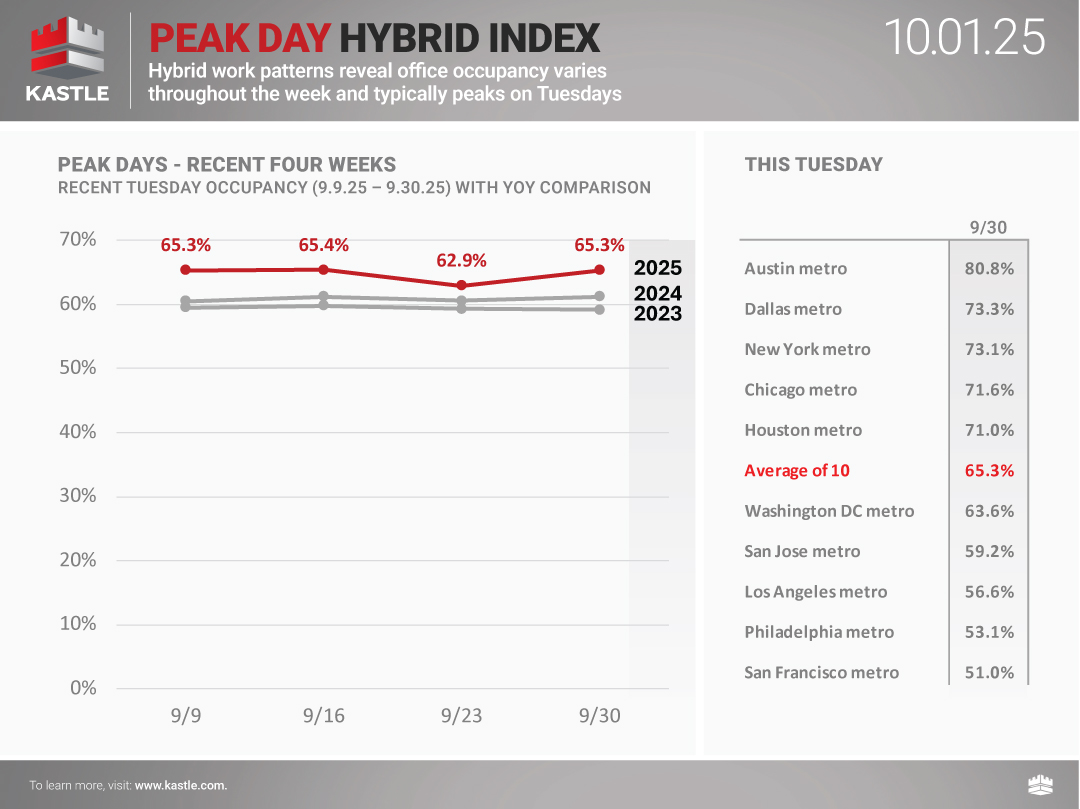 KASTLE

PEAK DAY HYBRID INDEX

Hybrid work patterns reveal office occupancy varies throughout the week and typically peaks on Tuesdays

10.01.25

PEAK DAYS - RECENT FOUR WEEKS

RECENT TUESDAY OCCUPANCY (9.9.25 – 9.30.25) WITH YOY COMPARISON

70%
60%
50%
40%
30%
20%
10%
0%

65.3%
65.4%
62.9%
65.3%

2025
2024
2023

9/9
9/16
9/23
9/30

THIS TUESDAY

| | 9/30 |
|---|---|
| Austin metro | 80.8% |
| Dallas metro | 73.3% |
| New York metro | 73.1% |
| Chicago metro | 71.6% |
| Houston metro | 71.0% |
| Average of 10 | 65.3% |
| Washington DC metro | 63.6% |
| San Jose metro | 59.2% |
| Los Angeles metro | 56.6% |
| Philadelphia metro | 53.1% |
| San Francisco metro | 51.0% |

To learn more, visit: www.kastle.com.